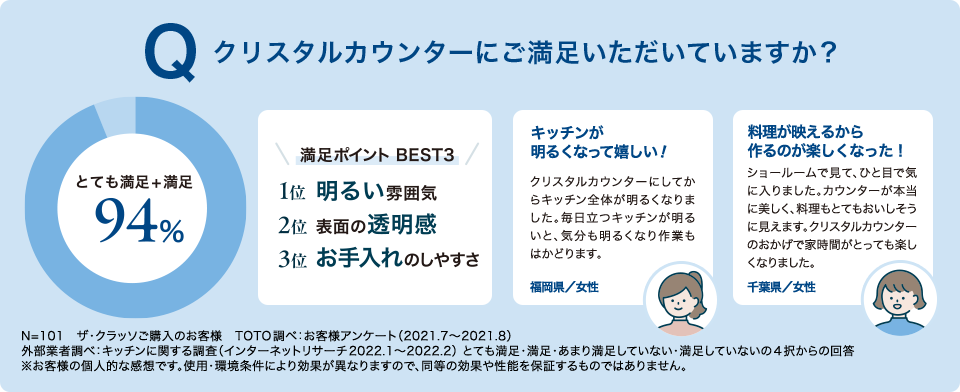 Q クリスタルカウンターにご満足いただいていますか？

とても満足+満足
94%

満足ポイント BEST3
1位 明るい雰囲気
2位 表面の透明感
3位 お手入れのしやすさ

キッチンが明るくなって嬉しい！

クリスタルカウンターにしてからキッチン全体が明るくなりました。毎日立つキッチンが明るいと、気分も明るくなり作業もはかどります。

福岡県／女性

料理が映えるから作るのが楽しくなった！

ショールームで見て、ひと目で気に入りました。カウンターが本当に美しく、料理もとてもおいしそうに見えます。クリスタルカウンターのおかげで家時間がとっても楽しくなりました。

千葉県／女性

N=101 ザ・クラッソご購入のお客様 TOTO調べ：お客様アンケート（2021.7～2021.8）
外部業者調べ：キッチンに関する調査（インターネットリサーチ2022.1～2022.2）とても満足・満足・あまり満足していない・満足していないの4択からの回答
※お客様の個人的な感想です。使用・環境条件により効果が異なりますので、同等の効果や性能を保証するものではありません。